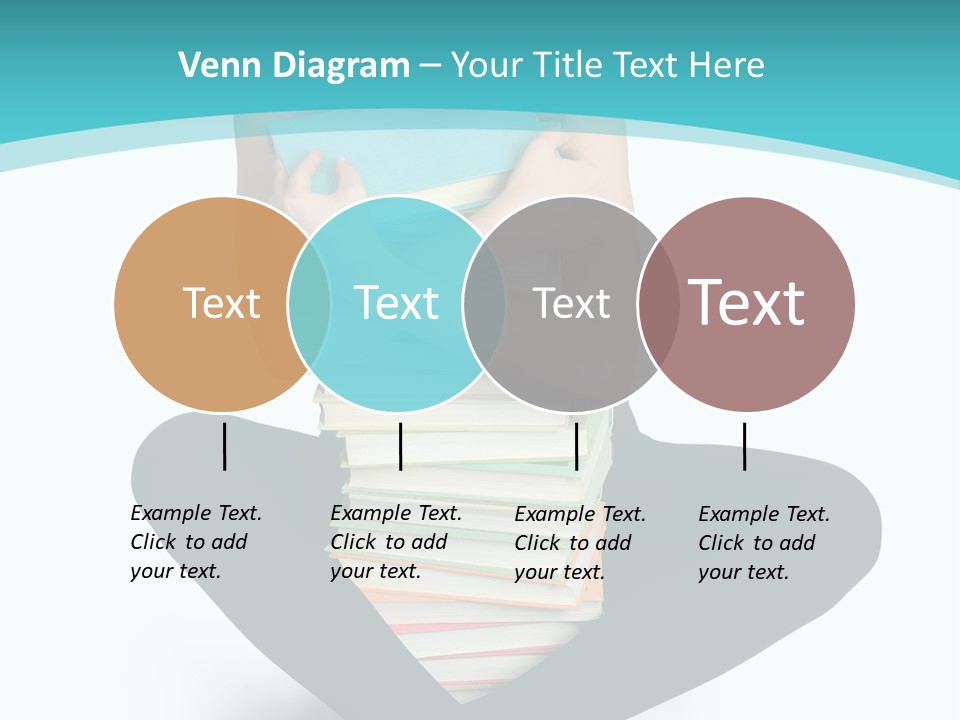 Venn Diagram – Your Title Text Here

Text

Text

Text

Text

Example Text. Click to add your text.

Example Text. Click to add your text.

Example Text. Click to add your text.

Example Text. Click to add your text.